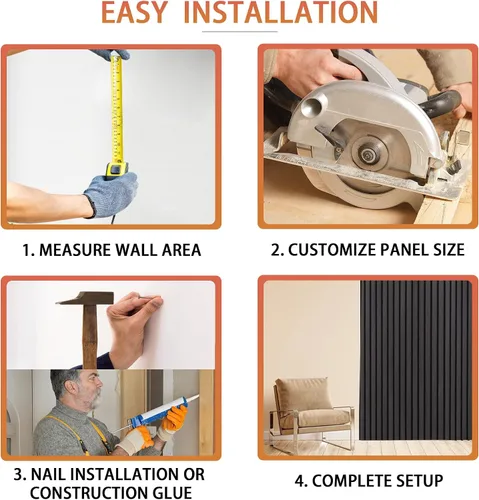 EASY INSTALLATION

1. MEASURE WALL AREA

2. CUSTOMIZE PANEL SIZE

3. NAIL INSTALLATION OR CONSTRUCTION GLUE

4. COMPLETE SETUP